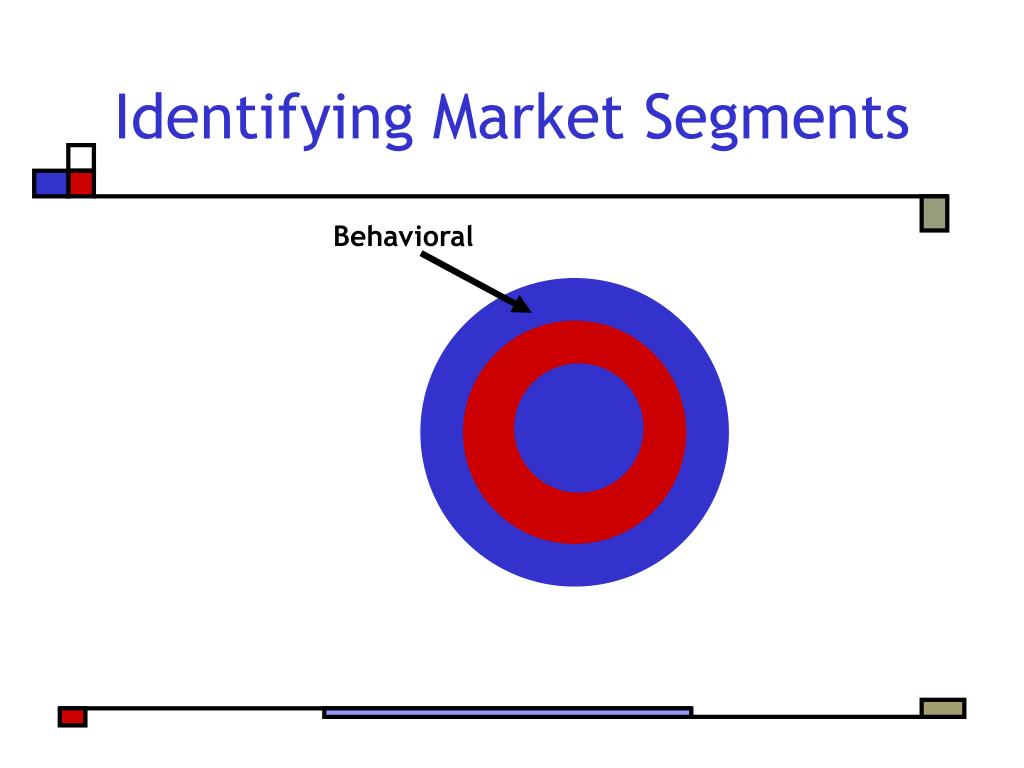 Identifying Market Segments

Behavioral